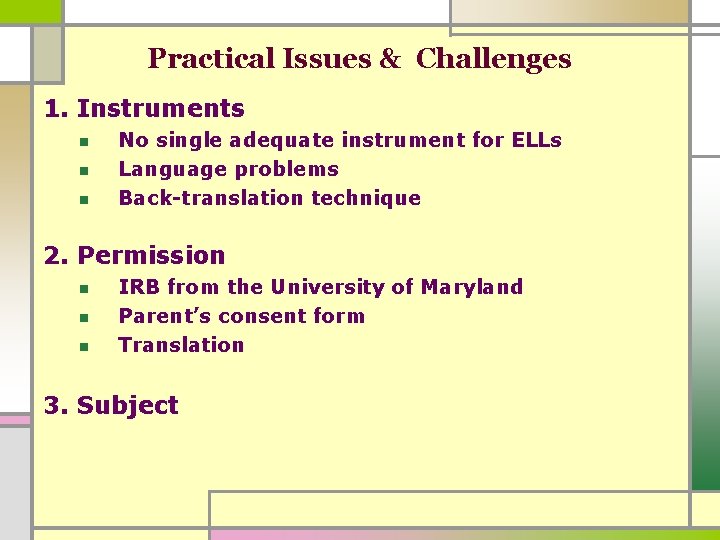 Practical Issues & Challenges

1. Instruments
- No single adequate instrument for ELLs
- Language problems
- Back-translation technique

2. Permission
- IRB from the University of Maryland
- Parent's consent form
- Translation

3. Subject